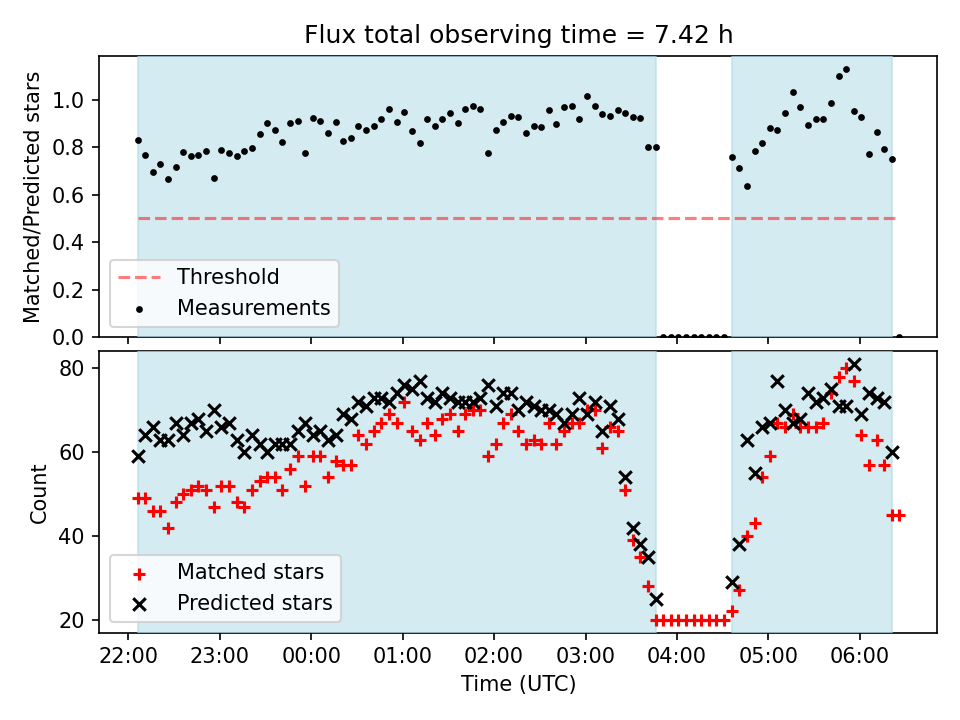 Flux total observing time = 7.42 h

Matched/Predicted stars

1.0
0.8
0.6
0.4
0.2
0.0

Threshold
Measurements

Count

80
60
40
20

Matched stars
Predicted stars

22:00 23:00 00:00 01:00 02:00 03:00 04:00 05:00 06:00

Time (UTC)